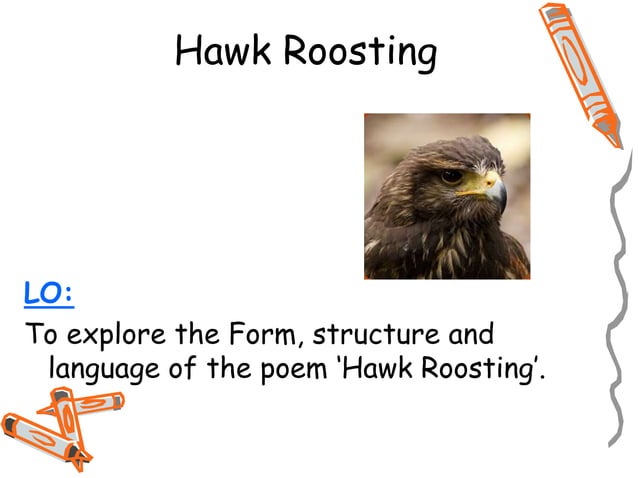 Hawk Roosting

LO:

To explore the Form, structure and language of the poem 'Hawk Roosting'.